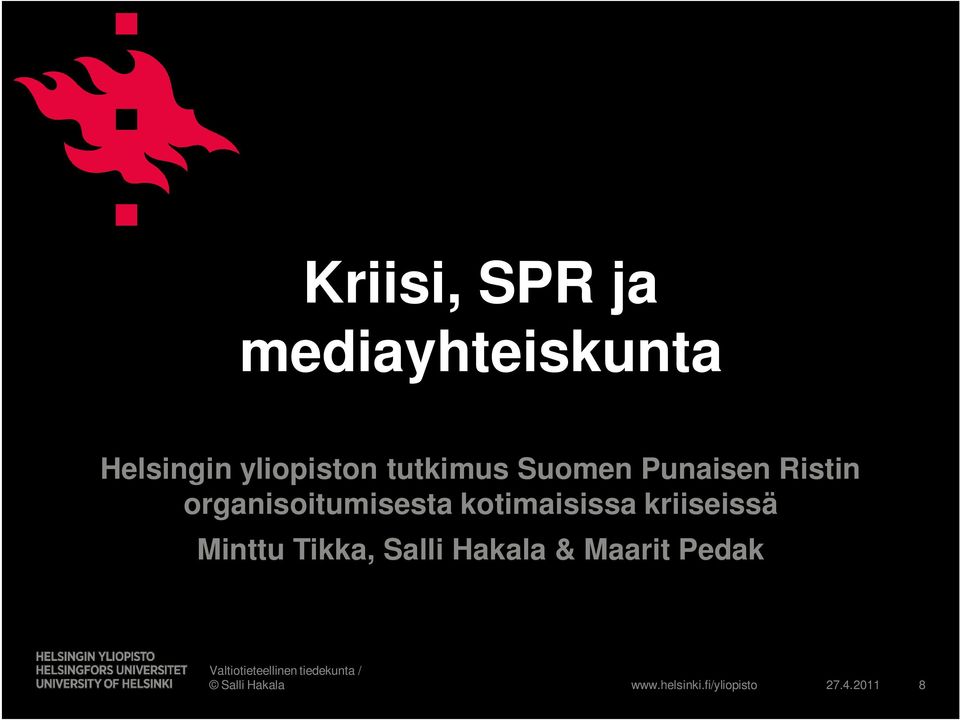 Kriisi, SPR ja mediayhteiskunta

Helsingin yliopiston tutkimus Suomen Punaisen Ristin organisoitumisesta kotimaisissa kriiseissä

Minttu Tikka, Salli Hakala & Maarit Pedak

HELSINGIN YLIOPISTO
HELSINGFORS UNIVERSITET
UNIVERSITY OF HELSINKI

Valtiotieteellinen tiedekunta / © Salli Hakala

www.helsinki.fi/yliopisto

27.4.2011

8